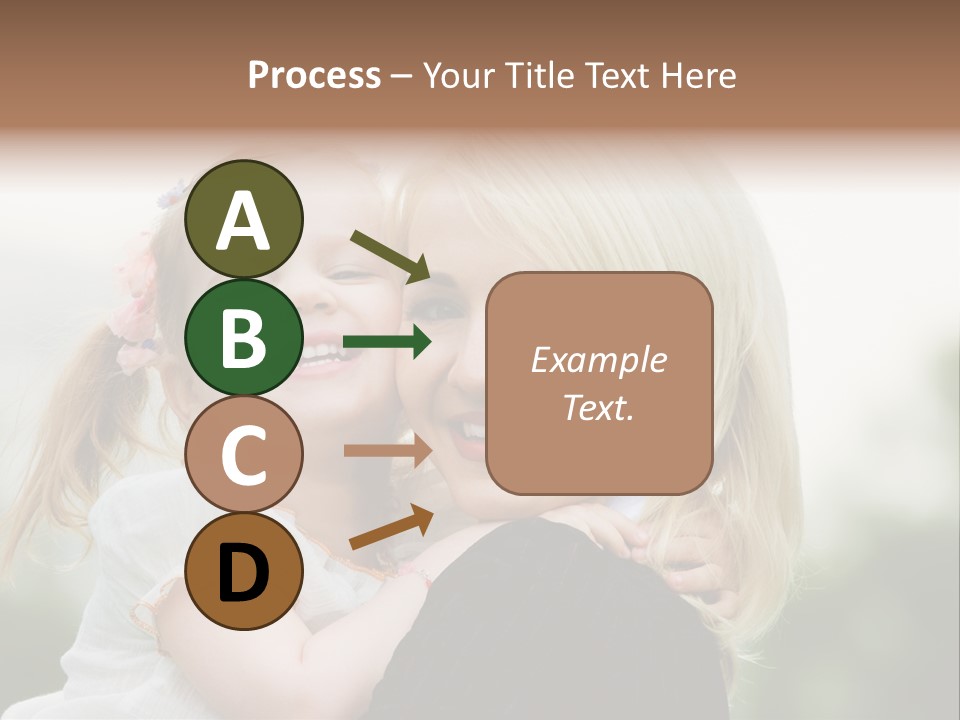 Process – Your Title Text Here

A

B

C

D

Example Text.